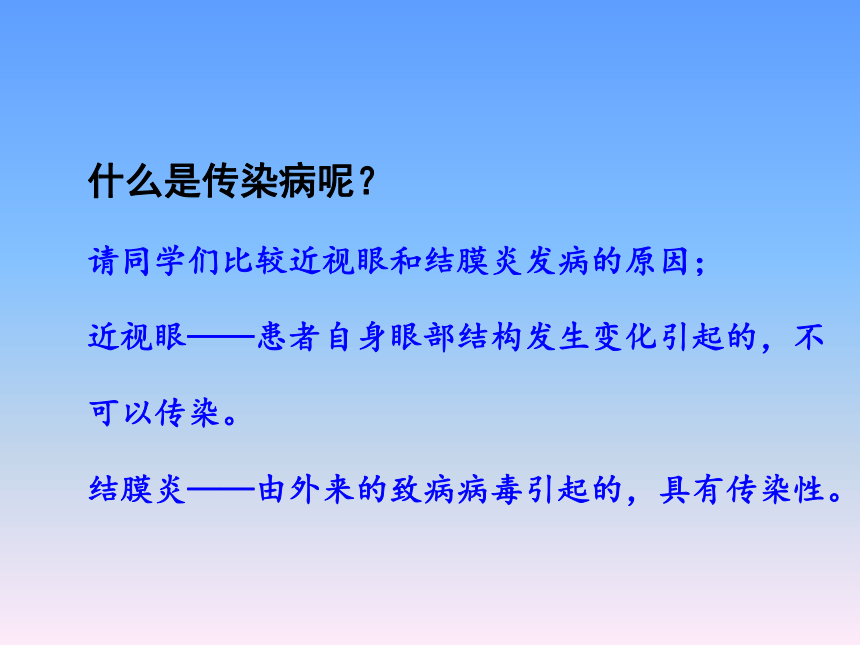 什么是传染病呢？

请同学们比较近视眼和结膜炎发病的原因；

近视眼——患者自身眼部结构发生变化引起的，不可以传染。

结膜炎——由外来的致病病毒引起的，具有传染性。